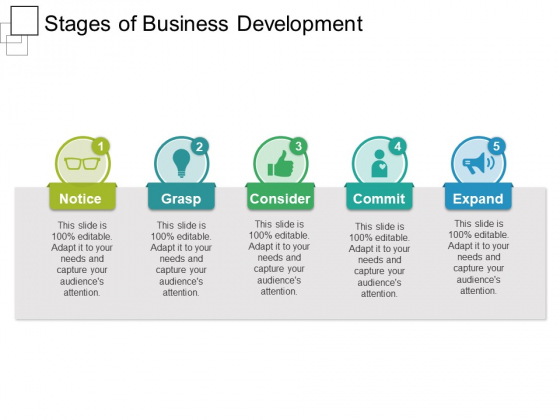 Stages of Business Development

1
Notice
This slide is 100% editable. Adapt it to your needs and capture your audience's attention.

2
Grasp
This slide is 100% editable. Adapt it to your needs and capture your audience's attention.

3
Consider
This slide is 100% editable. Adapt it to your needs and capture your audience's attention.

4
Commit
This slide is 100% editable. Adapt it to your needs and capture your audience's attention.

5
Expand
This slide is 100% editable. Adapt it to your needs and capture your audience's attention.